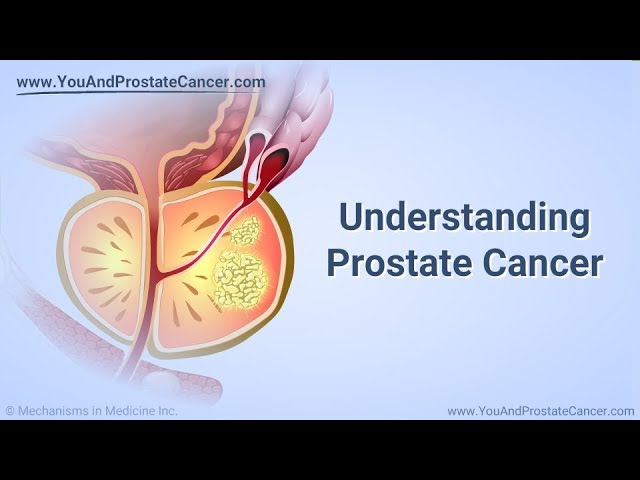 www.YouAndProstateCancer.com

Understanding Prostate Cancer

© Mechanisms in Medicine Inc.

www.YouAndProstateCancer.com